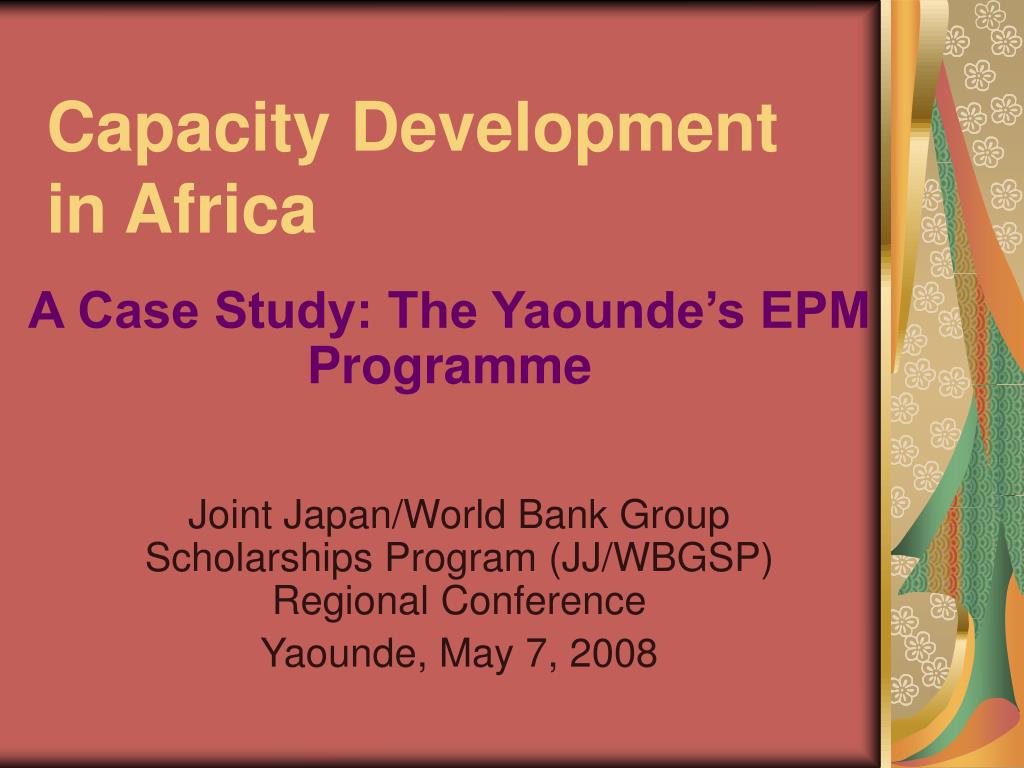 Capacity Development in Africa

A Case Study: The Yaounde’s EPM Programme

Joint Japan/World Bank Group Scholarships Program (JJ/WBGSP) Regional Conference

Yaounde, May 7, 2008